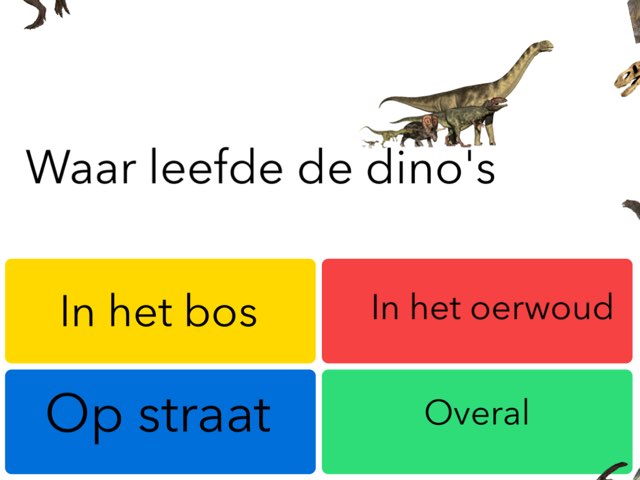 Waar leefde de dino's

In het bos

In het oerwoud

Op straat

Overal